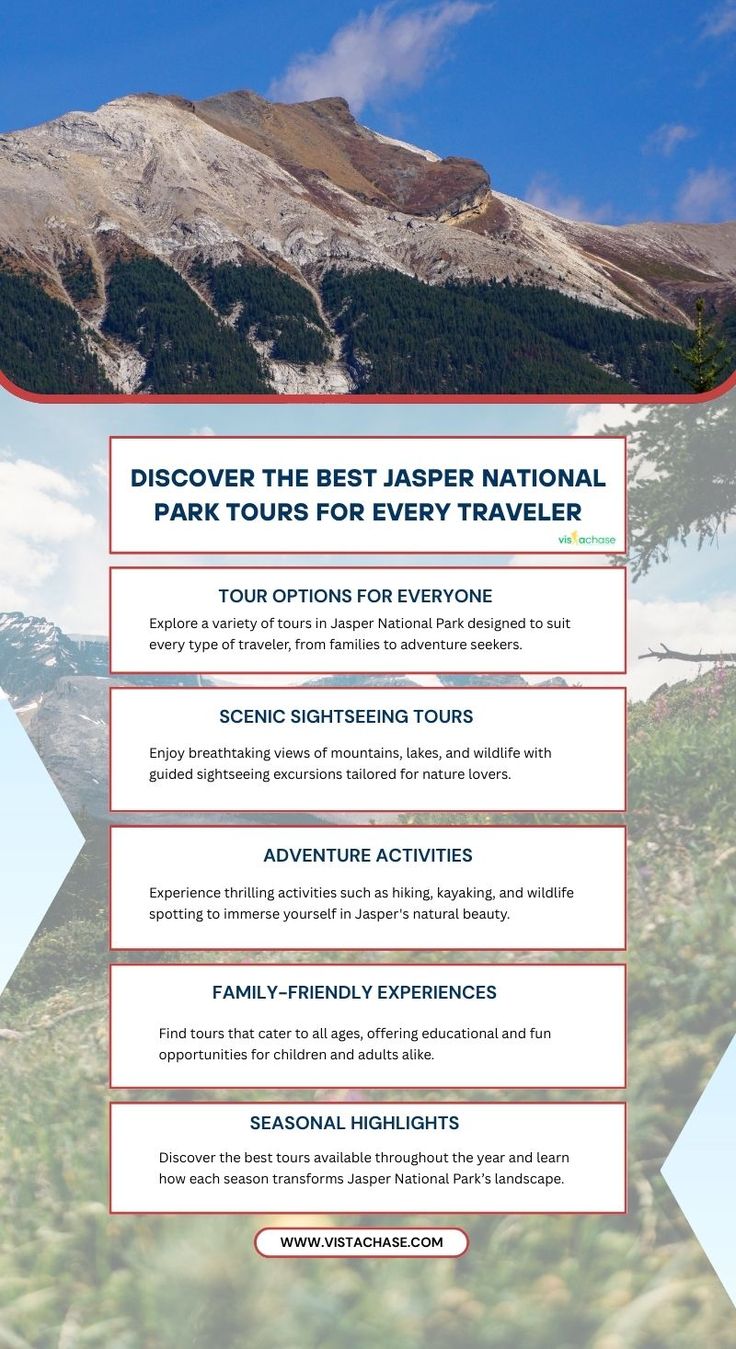 DISCOVER THE BEST JASPER NATIONAL PARK TOURS FOR EVERY TRAVELER

vistachase

TOUR OPTIONS FOR EVERYONE

Explore a variety of tours in Jasper National Park designed to suit every type of traveler, from families to adventure seekers.

SCENIC SIGHTSEEING TOURS

Enjoy breathtaking views of mountains, lakes, and wildlife with guided sightseeing excursions tailored for nature lovers.

ADVENTURE ACTIVITIES

Experience thrilling activities such as hiking, kayaking, and wildlife spotting to immerse yourself in Jasper's natural beauty.

FAMILY-FRIENDLY EXPERIENCES

Find tours that cater to all ages, offering educational and fun opportunities for children and adults alike.

SEASONAL HIGHLIGHTS

Discover the best tours available throughout the year and learn how each season transforms Jasper National Park's landscape.

WWW.VISTACHASE.COM